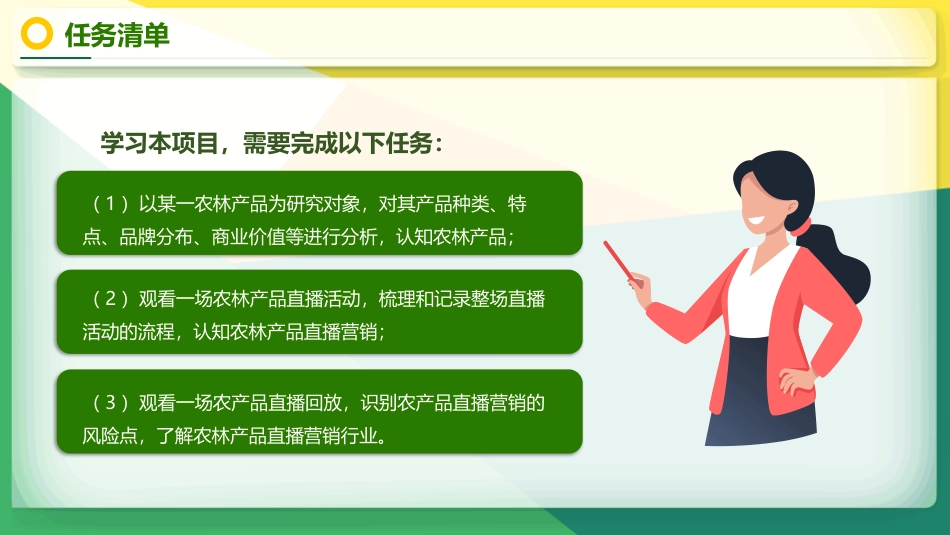 任务清单

学习本项目，需要完成以下任务：

（1）以某一农林产品为研究对象，对其产品种类、特点、品牌分布、商业价值等进行分析，认知农林产品；

（2）观看一场农林产品直播活动，梳理和记录整场直播活动的流程，认知农林产品直播营销；

（3）观看一场农产品直播回放，识别农产品直播营销的风险点，了解农林产品直播营销行业。